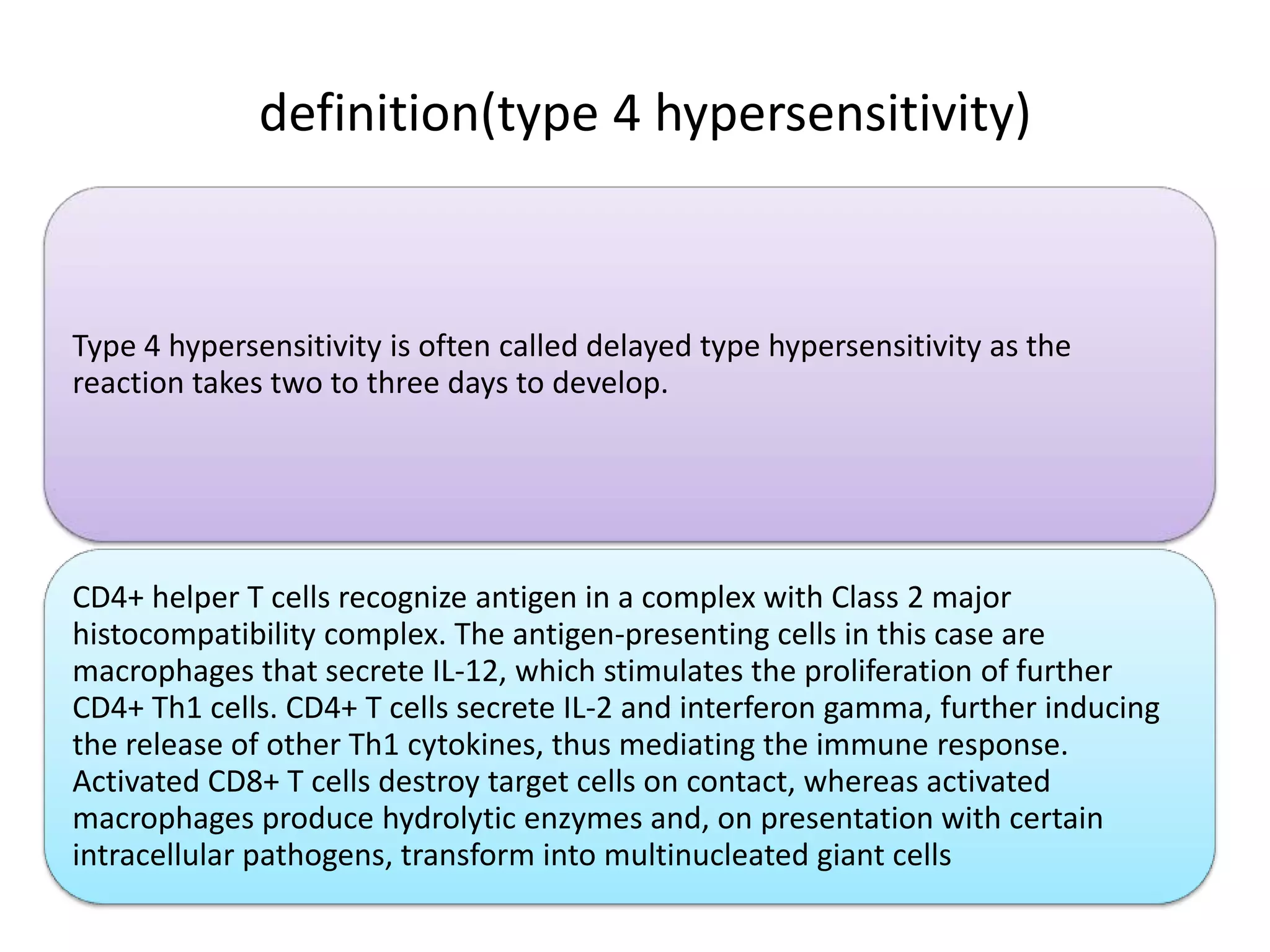 definition(type 4 hypersensitivity)

Type 4 hypersensitivity is often called delayed type hypersensitivity as the reaction takes two to three days to develop.

CD4+ helper T cells recognize antigen in a complex with Class 2 major histocompatibility complex. The antigen-presenting cells in this case are macrophages that secrete IL-12, which stimulates the proliferation of further CD4+ Th1 cells. CD4+ T cells secrete IL-2 and interferon gamma, further inducing the release of other Th1 cytokines, thus mediating the immune response. Activated CD8+ T cells destroy target cells on contact, whereas activated macrophages produce hydrolytic enzymes and, on presentation with certain intracellular pathogens, transform into multinucleated giant cells